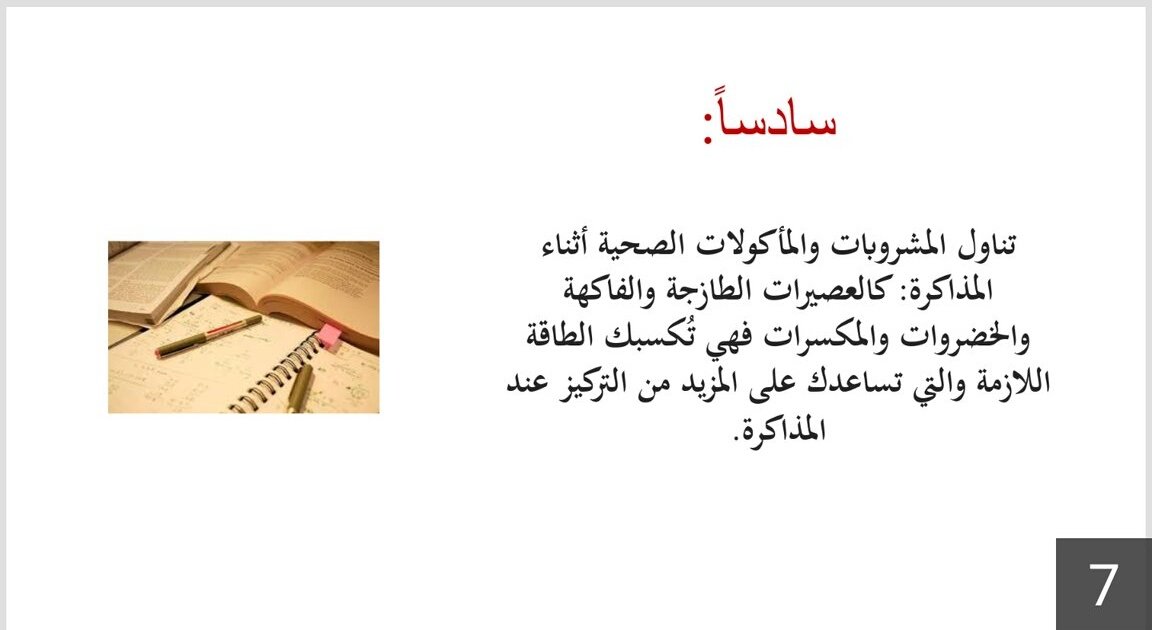 سادساً:

تناول المشروبات والمأكولات الصحية أثناء المذاكرة: كالعصيرات الطازجة والفاكهة والخضروات والمكسرات فهي تُكسبك الطاقة اللازمة والتي تساعدك على المزيد من التركيز عند المذاكرة.

7